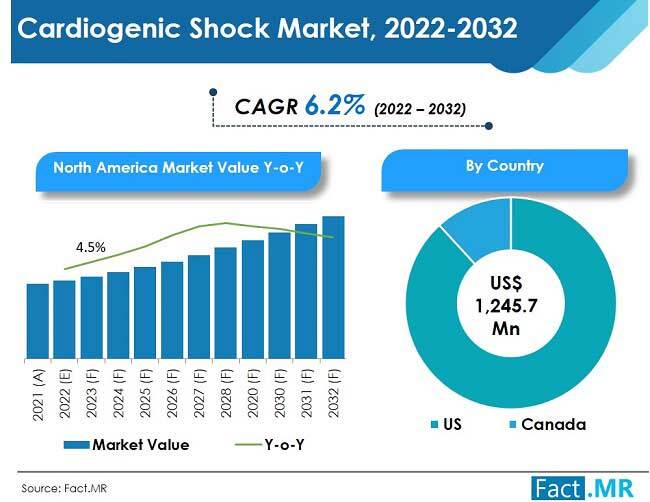 Cardiogenic Shock Market, 2022-2032

CAGR 6.2% (2022 – 2032)

North America Market Value Y-o-Y

4.5%

2021 (A)
2022 (E)
2023 (F)
2024 (F)
2025 (F)
2026 (F)
2027 (F)
2028 (F)
2020 (F)
2030 (F)
2031 (F)
2032 (F)

Market Value
Y-o-Y

By Country

US$ 1,245.7 Mn

US
Canada

Source: Fact.MR

Fact.MR